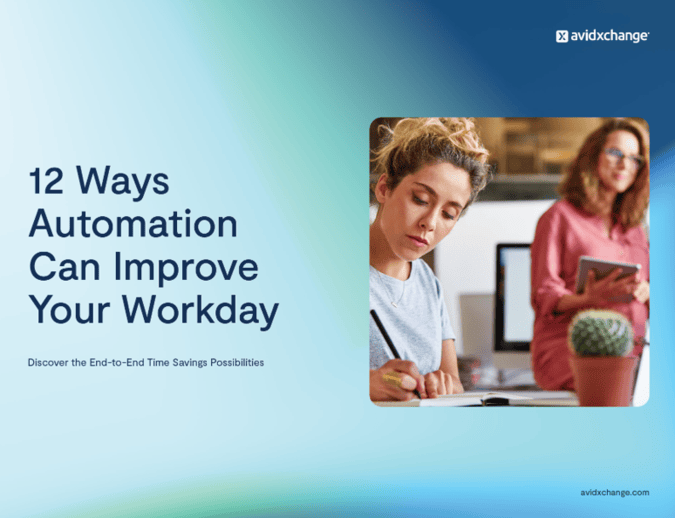 avidxchange

12 Ways Automation Can Improve Your Workday

Discover the End-to-End Time Savings Possibilities

avidxchange.com